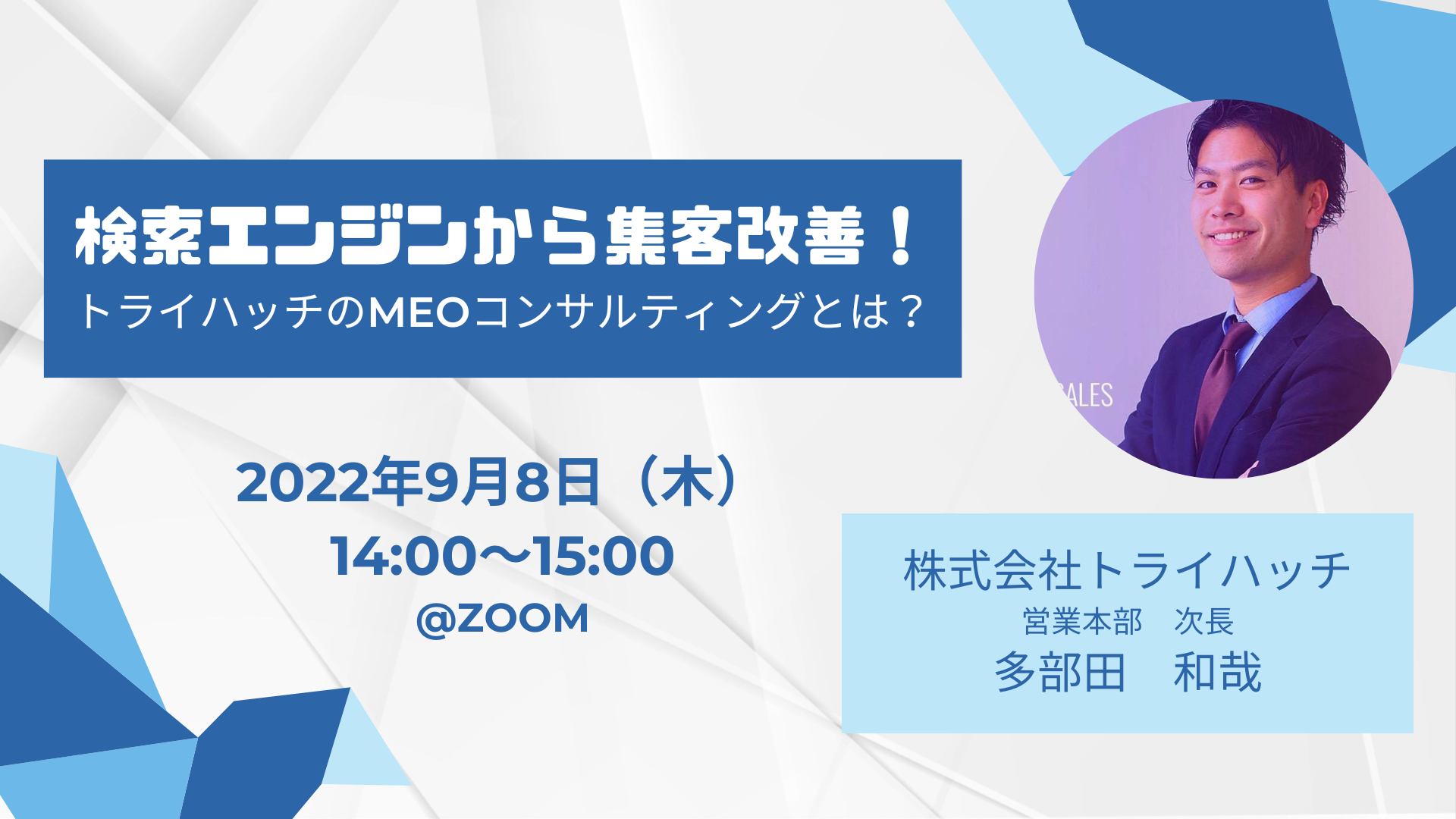 検索エンジンから集客改善！
トライハッチのMEOコンサルティングとは？

ALES

2022年9月8日（木）
14:00～15:00
@ZOOM

株式会社トライハッチ
営業本部　次長
多部田　和哉